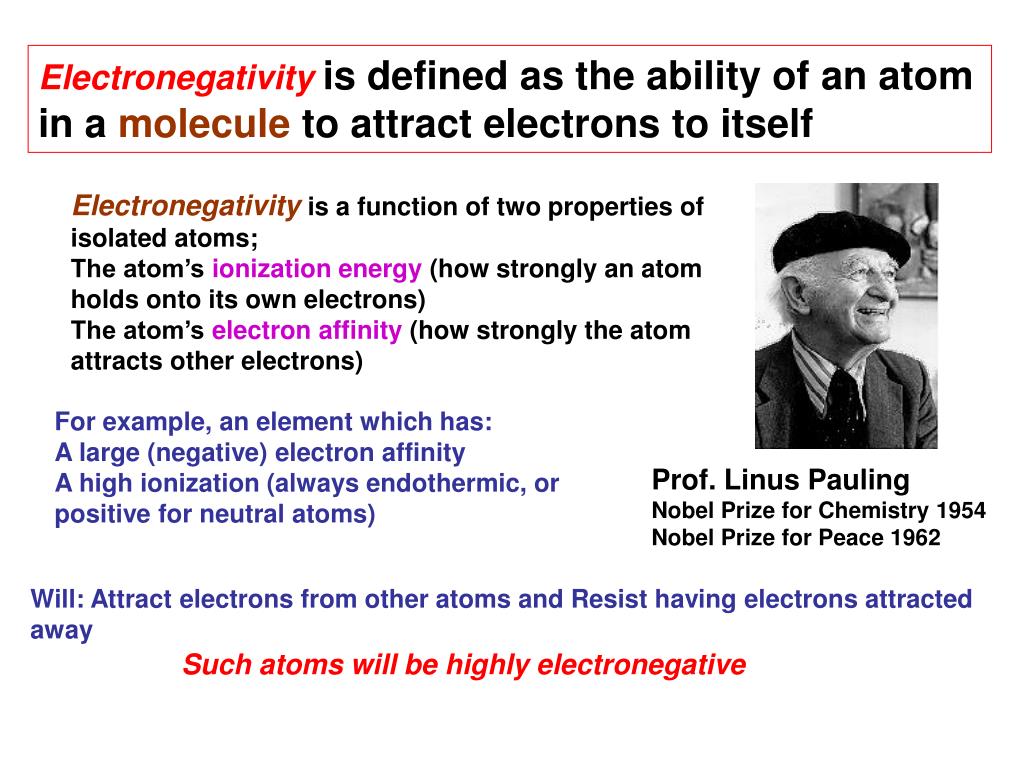 Electronegativity is defined as the ability of an atom in a molecule to attract electrons to itself

Electronegativity is a function of two properties of isolated atoms;
The atom's ionization energy (how strongly an atom holds onto its own electrons)
The atom's electron affinity (how strongly the atom attracts other electrons)

For example, an element which has:
A large (negative) electron affinity
A high ionization (always endothermic, or positive for neutral atoms)

Prof. Linus Pauling
Nobel Prize for Chemistry 1954
Nobel Prize for Peace 1962

Will: Attract electrons from other atoms and Resist having electrons attracted away

Such atoms will be highly electronegative